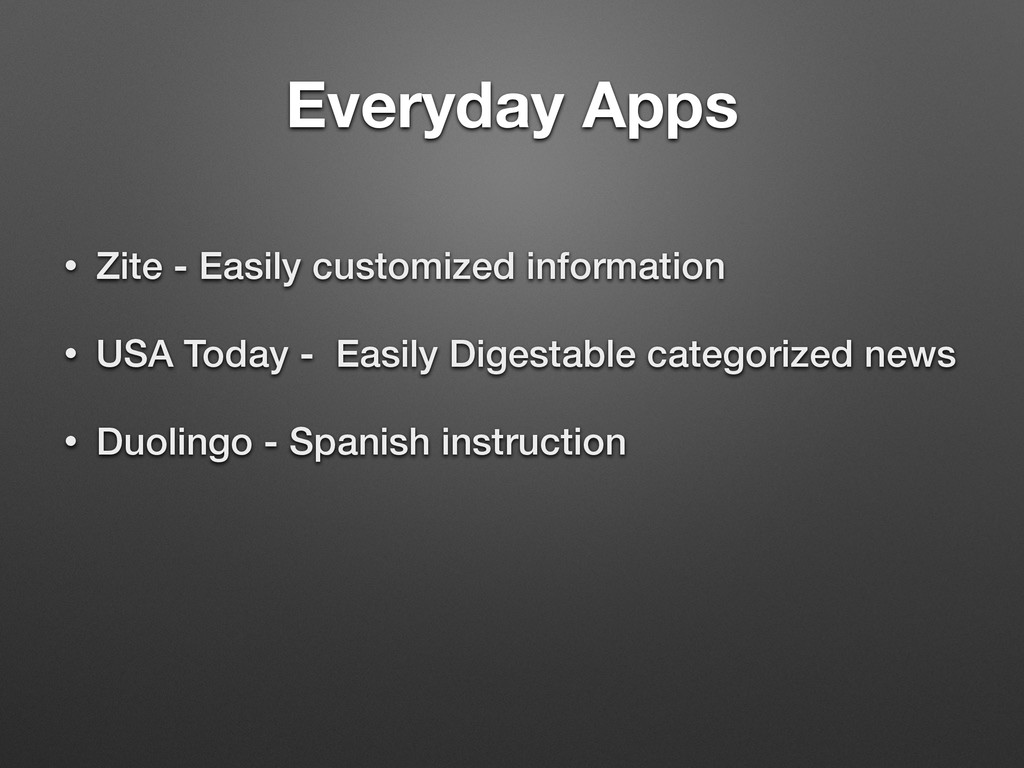 Everyday Apps

• Zite - Easily customized information

• USA Today - Easily Digestable categorized news

• Duolingo - Spanish instruction